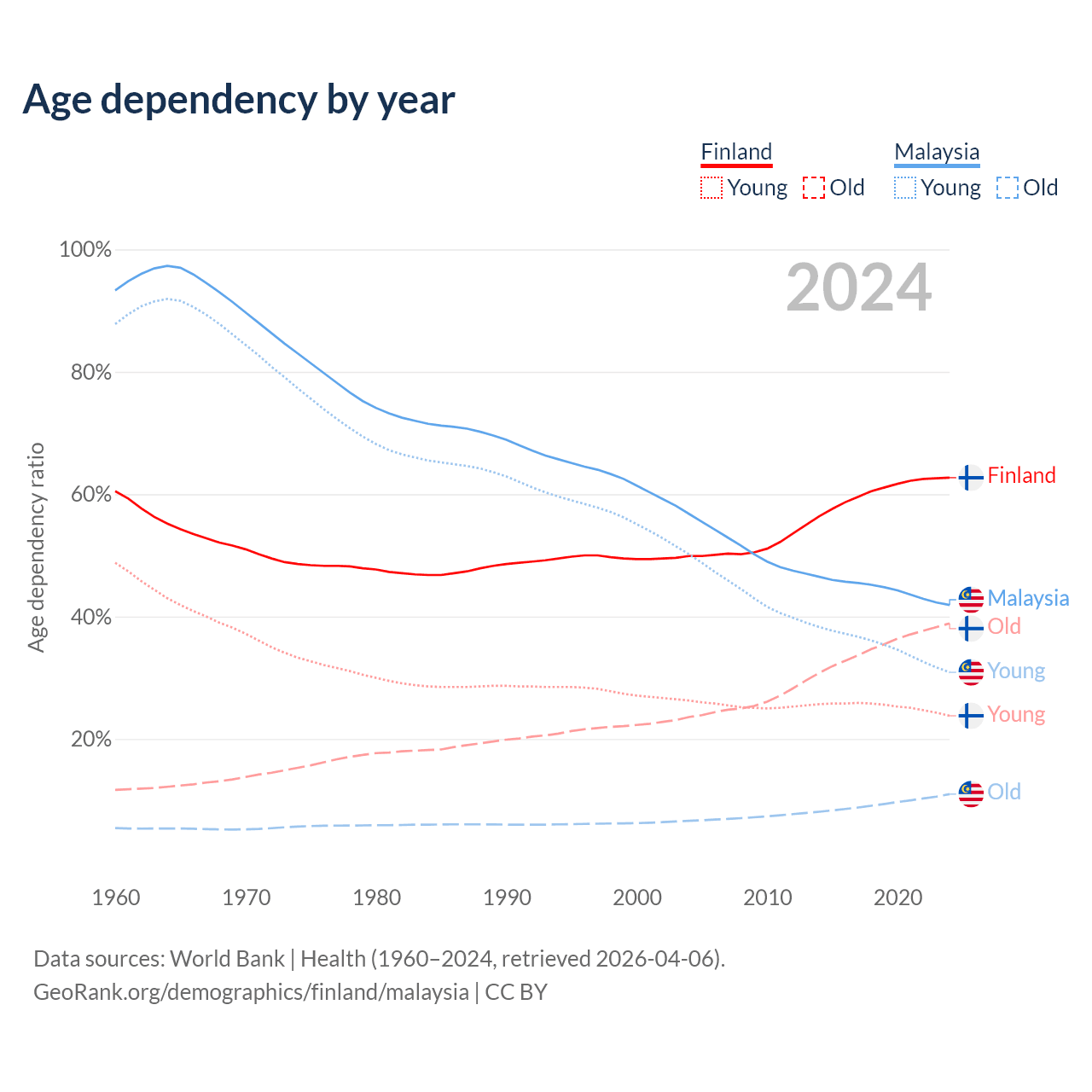 Age dependency by year

Finland
Young Old

Malaysia
Young Old

2024

100%
80%
60%
40%
20%

Age dependency ratio

Finland
Malaysia
Old
Young
Young
Old

1960 1970 1980 1990 2000 2010 2020

Data sources: World Bank | Health (1960–2024, retrieved 2026-04-06).
GeoRank.org/demographics/finland/malaysia | CC BY